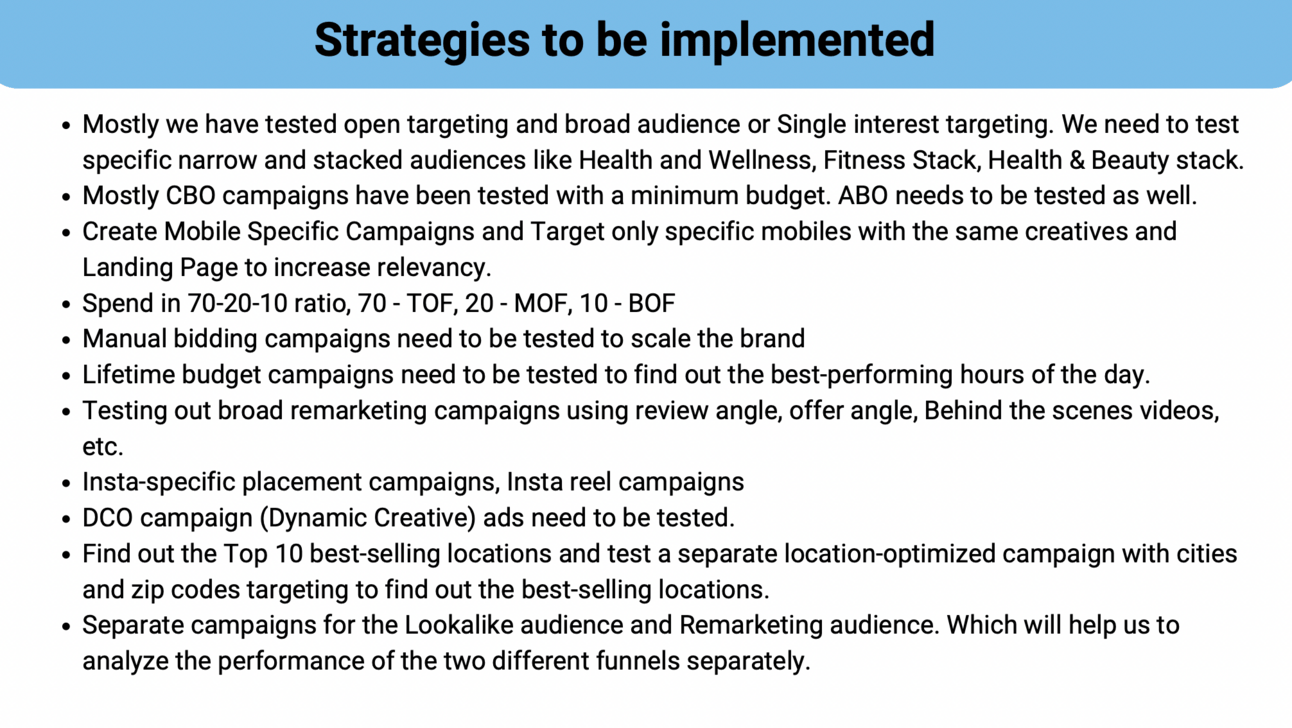 Strategies to be implemented

- Mostly we have tested open targeting and broad audience or Single interest targeting. We need to test specific narrow and stacked audiences like Health and Wellness, Fitness Stack, Health & Beauty stack.
- Mostly CBO campaigns have been tested with a minimum budget. ABO needs to be tested as well.
- Create Mobile Specific Campaigns and Target only specific mobiles with the same creatives and Landing Page to increase relevancy.
- Spend in 70-20-10 ratio, 70 - TOF, 20 - MOF, 10 - BOF
- Manual bidding campaigns need to be tested to scale the brand
- Lifetime budget campaigns need to be tested to find out the best-performing hours of the day.
- Testing out broad remarketing campaigns using review angle, offer angle, Behind the scenes videos, etc.
- Insta-specific placement campaigns, Insta reel campaigns
- DCO campaign (Dynamic Creative) ads need to be tested.
- Find out the Top 10 best-selling locations and test a separate location-optimized campaign with cities and zip codes targeting to find out the best-selling locations.
- Separate campaigns for the Lookalike audience and Remarketing audience. Which will help us to analyze the performance of the two different funnels separately.